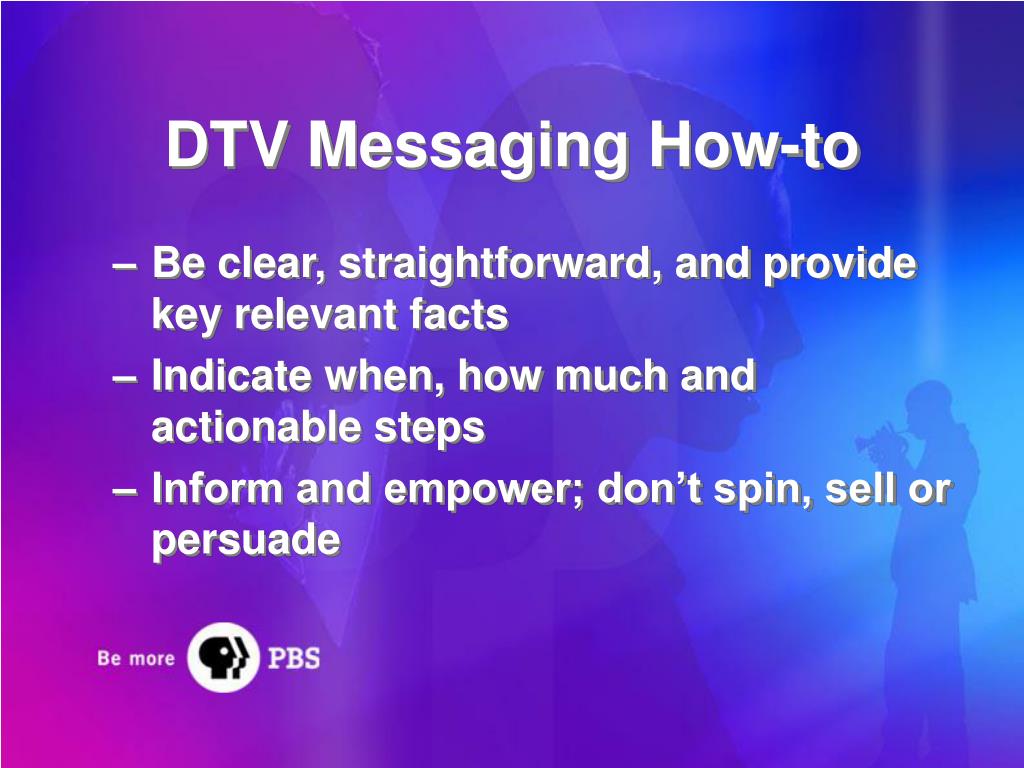 DTV Messaging How-to

– Be clear, straightforward, and provide key relevant facts

– Indicate when, how much and actionable steps

– Inform and empower; don’t spin, sell or persuade

Be more PBS